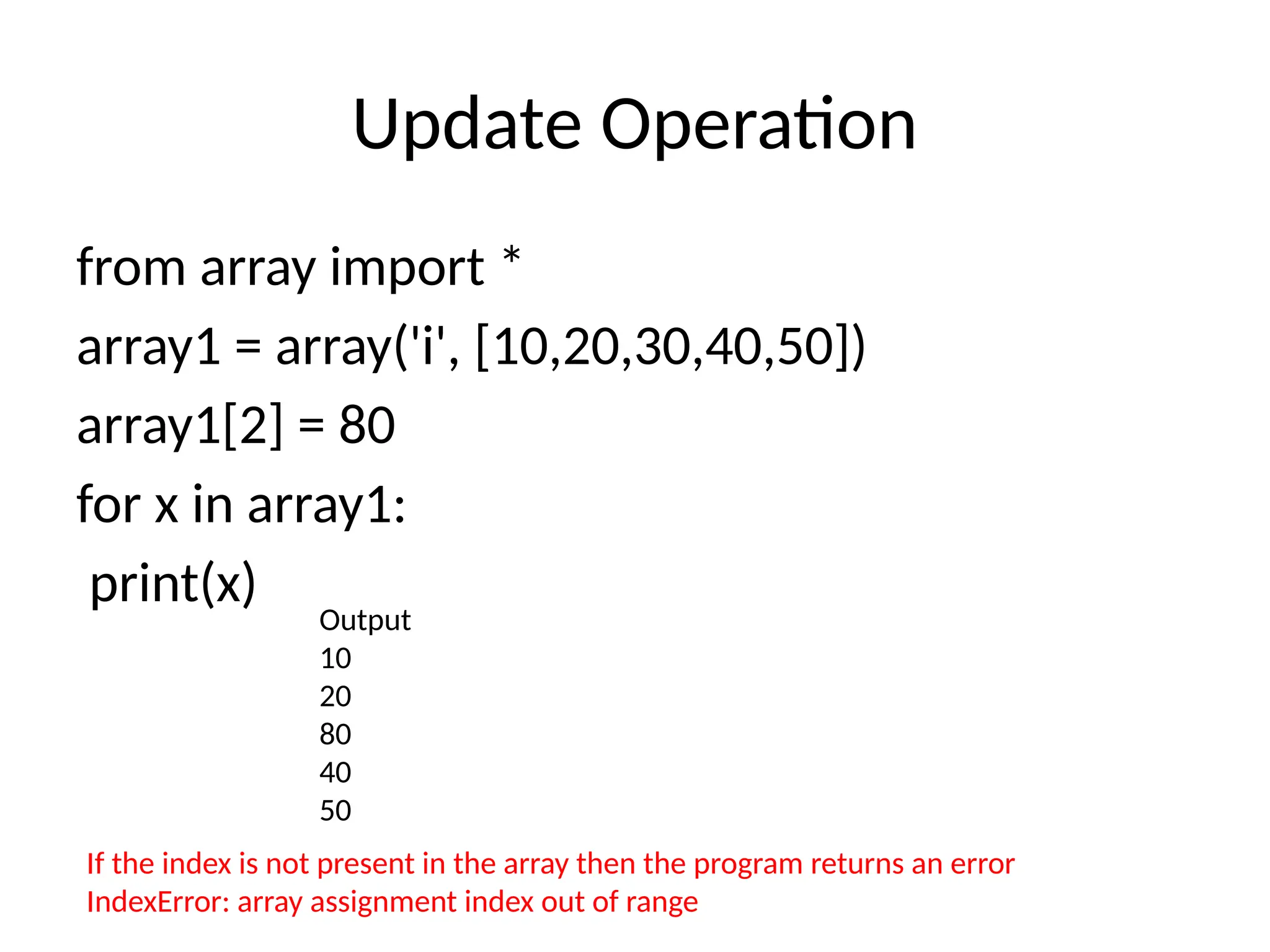 Update Operation

from array import *

array1 = array('i', [10,20,30,40,50])

array1[2] = 80

for x in array1:

 print(x)

Output
10
20
80
40
50

If the index is not present in the array then the program returns an error
IndexError: array assignment index out of range